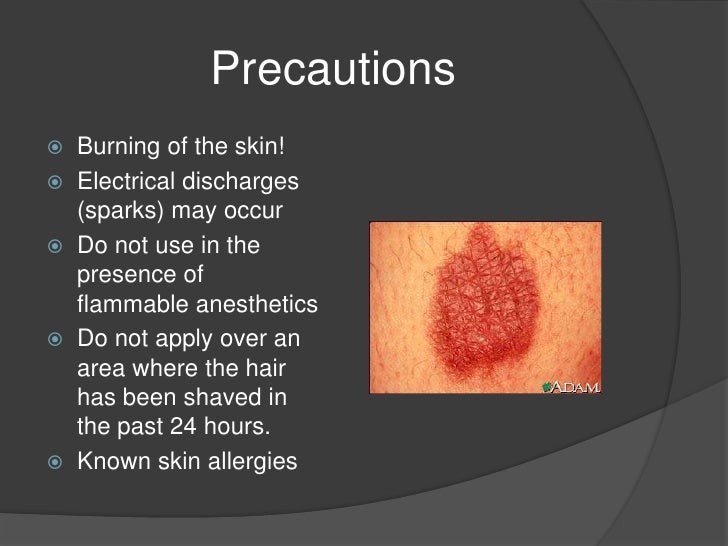 Precautions

Burning of the skin!

Electrical discharges (sparks) may occur

Do not use in the presence of flammable anesthetics

Do not apply over an area where the hair has been shaved in the past 24 hours.

Known skin allergies

ADAM.